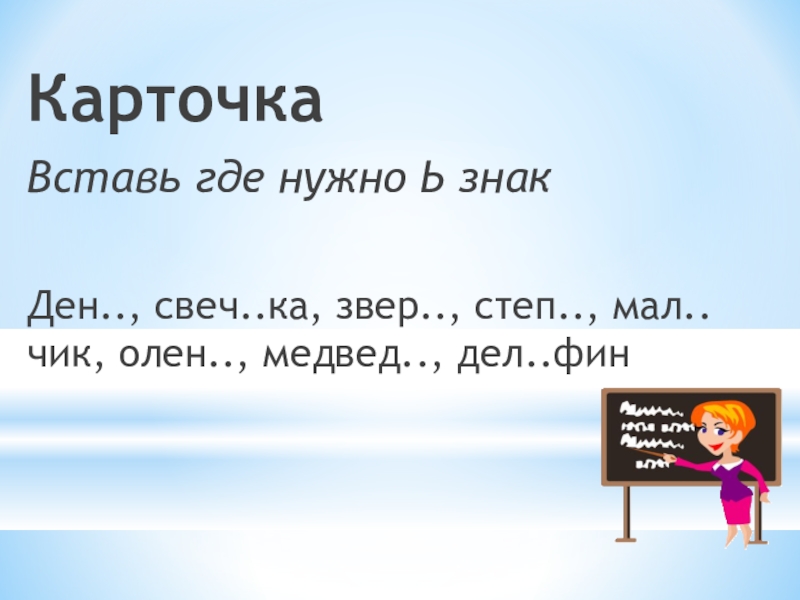 Карточка

Вставь где нужно Ь знак

Ден.., свеч..ка, звер.., степ.., мал..чик, олен.., медвед.., дел..фин